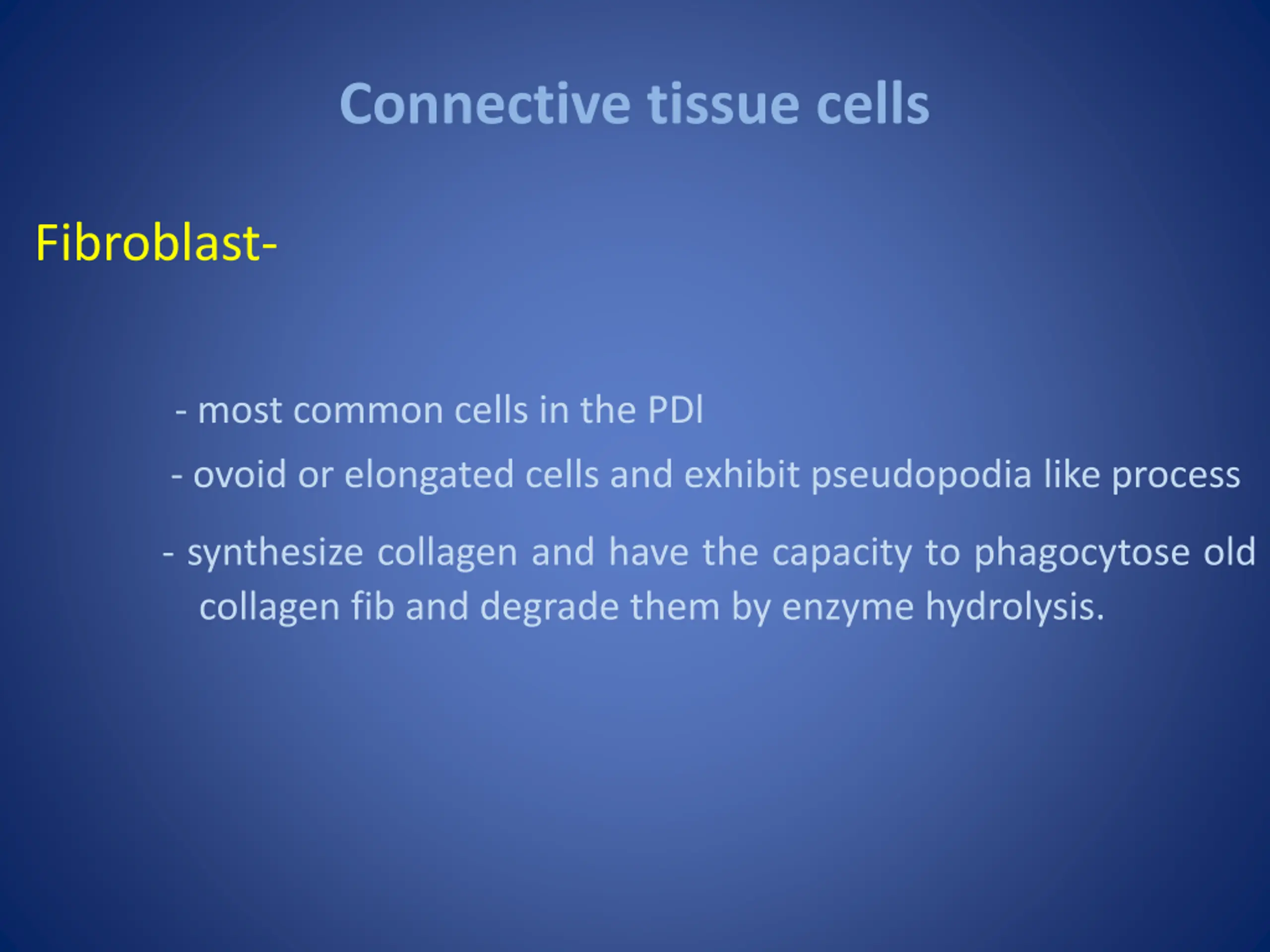 Connective tissue cells

Fibroblast-

- most common cells in the PDl

- ovoid or elongated cells and exhibit pseudopodia like process

- synthesize collagen and have the capacity to phagocytose old collagen fib and degrade them by enzyme hydrolysis.